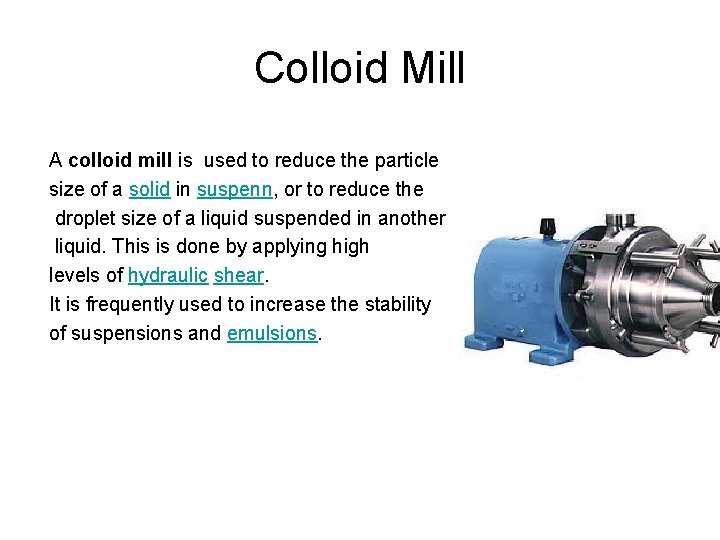 Colloid Mill

A colloid mill is used to reduce the particle size of a solid in suspenn, or to reduce the droplet size of a liquid suspended in another liquid. This is done by applying high levels of hydraulic shear.
It is frequently used to increase the stability of suspensions and emulsions.